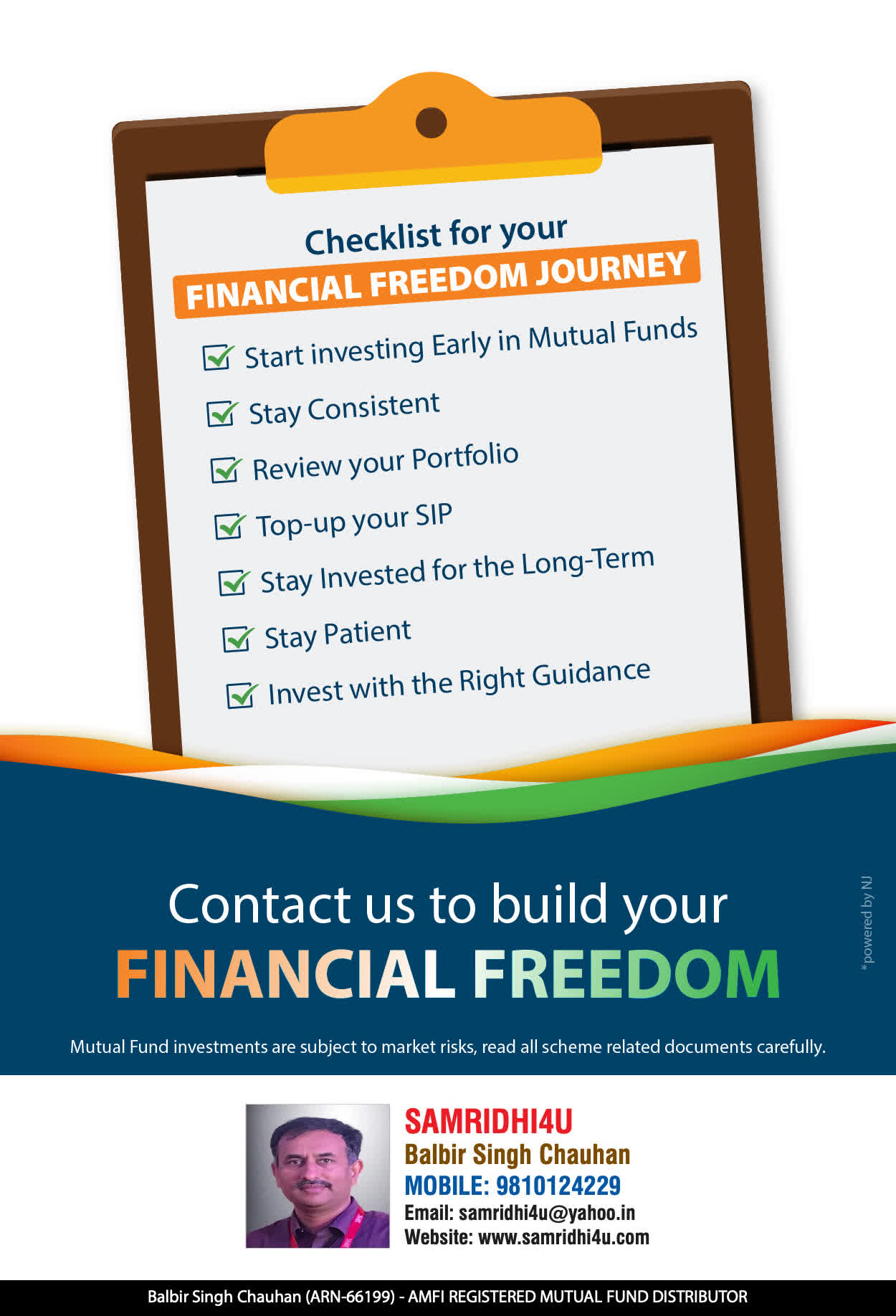 Checklist for your
FINANCIAL FREEDOM JOURNEY

Start investing Early in Mutual Funds
Stay Consistent
Review your Portfolio
Top-up your SIP
Stay Invested for the Long-Term
Stay Patient
Invest with the Right Guidance

Contact us to build your
FINANCIAL FREEDOM

*powered by NJ

Mutual Fund investments are subject to market risks, read all scheme related documents carefully.

SAMRIDHI4U
Balbir Singh Chauhan
MOBILE: 9810124229
Email: samridhi4u@yahoo.in
Website: www.samridhi4u.com

Balbir Singh Chauhan (ARN-66199) - AMFI REGISTERED MUTUAL FUND DISTRIBUTOR